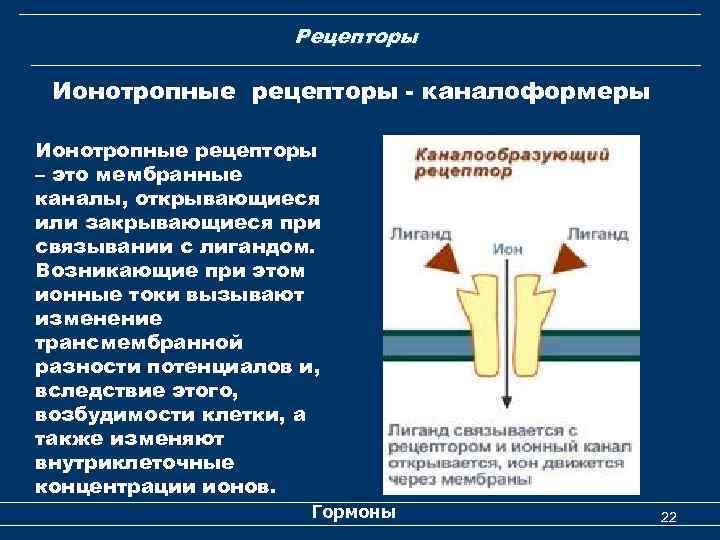 Рецепторы

Ионотропные рецепторы - каналоформеры

Ионотропные рецепторы – это мембранные каналы, открывающиеся или закрывающиеся при связывании с лигандом. Возникающие при этом ионные токи вызывают изменение трансмембранной разности потенциалов и, вследствие этого, возбудимости клетки, а также изменяют внутриклеточные концентрации ионов.

Каналообразующий рецептор

Лиганд

Ион

Лиганд

Лиганд связывается с рецептором и ионный канал открывается, ион движется через мембраны

Гормоны

22